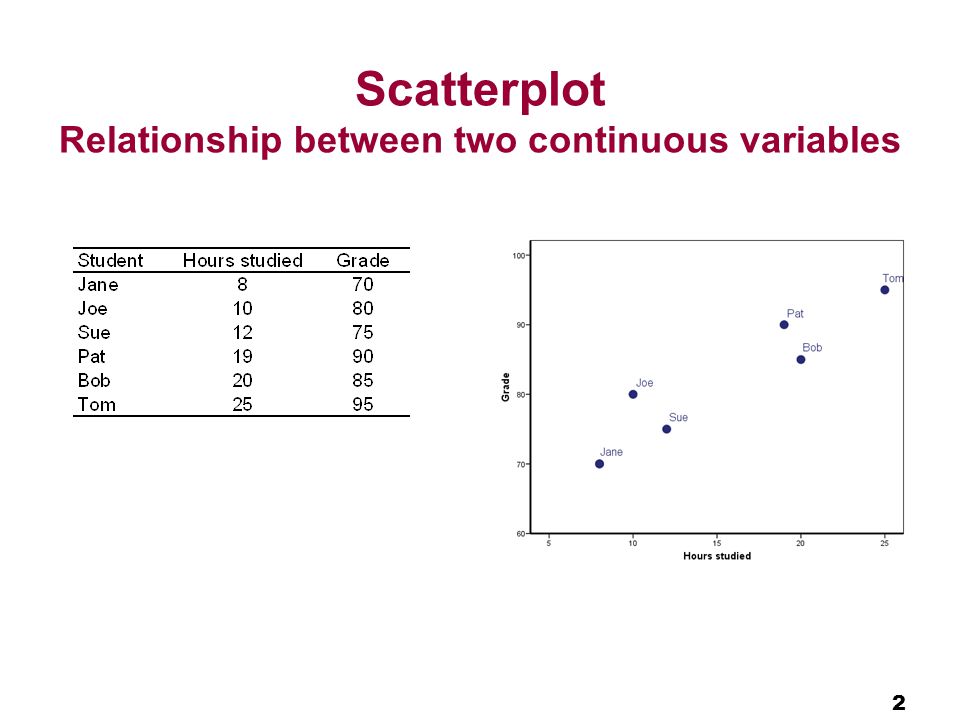 Scatterplot
Relationship between two continuous variables

| Student | Hours studied | Grade |
|---|---|---|
| Jane | 8 | 70 |
| Joe | 10 | 80 |
| Sue | 12 | 75 |
| Pat | 19 | 90 |
| Bob | 20 | 85 |
| Tom | 25 | 95 |

100
90
80
70
60
Grade
Tom
Pat
Bob
Joe
Sue
Jane
5
10
15
20
25
Hours studied

2